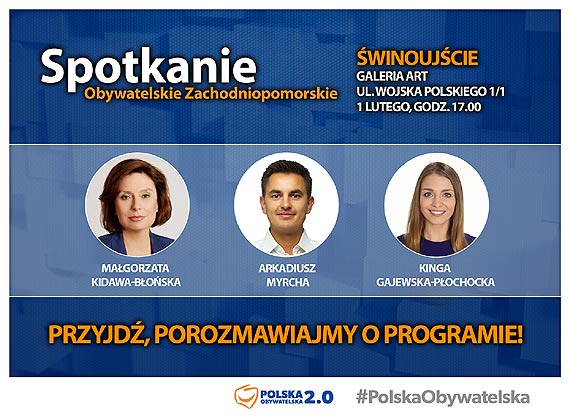 Spotkanie
Obywatelskie Zachodniopomorskie

ŚWINOUJŚCIE
GALERIA ART
UL. WOJSKA POLSKIEGO 1/1
1 LUTEGO, GODZ. 17.00

MAŁGORZATA KIDAWA-BŁOŃSKA

ARKADIUSZ MYRCHA

KINGA GAJEWSKA-PŁOCHOCKA

PRZYJDŹ, POROZMAWIAJMY O PROGRAMIE!

POLSKA OBYWATELSKA 2.0

#PolskaObywatelska